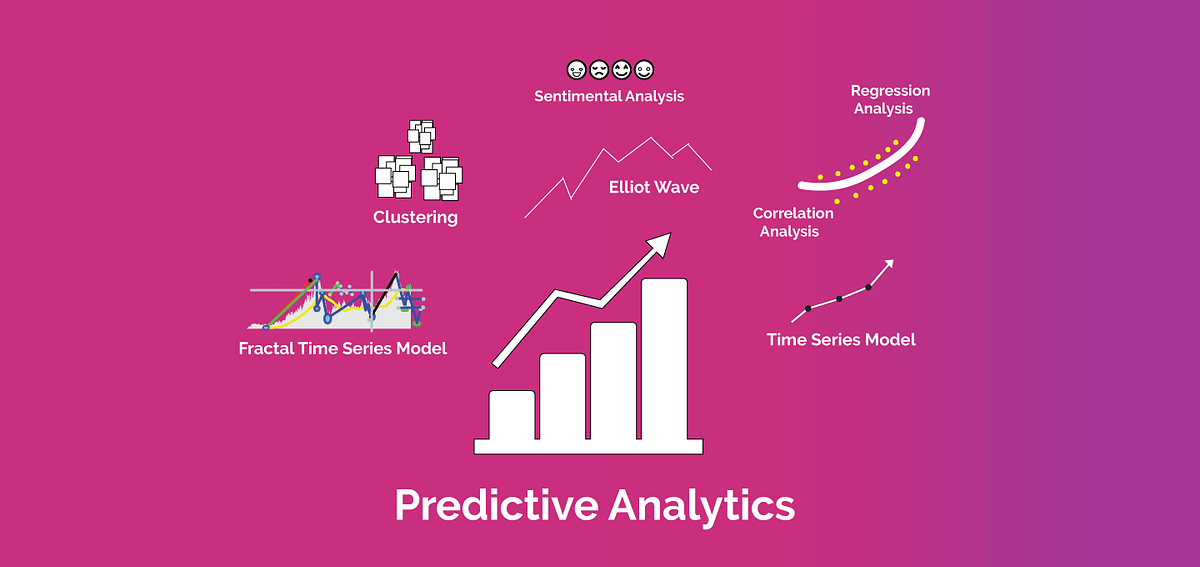 Sentimental Analysis

Regression Analysis

Clustering

Elliot Wave

Correlation Analysis

Fractal Time Series Model

Time Series Model

Predictive Analytics